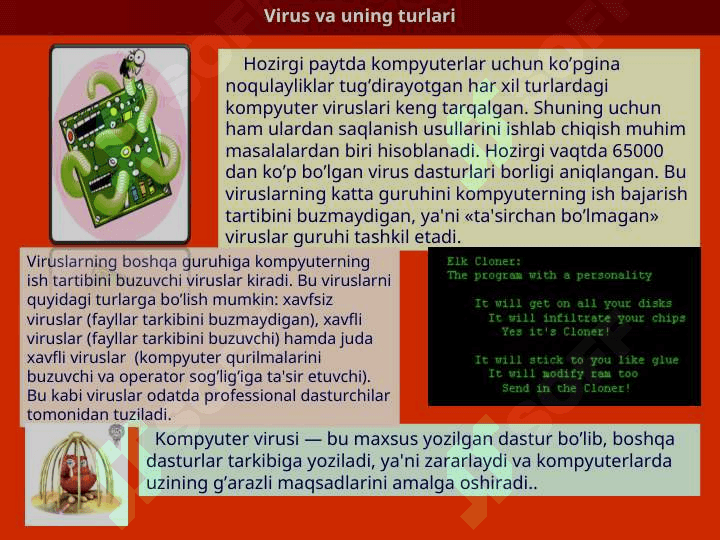 Virus va uning turlari

Hozirgi paytda kompyuterlar uchun ko’pgina noqulayliklar tug’dirayotgan har xil turlardagi kompyuter viruslari keng tarqalgan. Shuning uchun ham ulardan saqlanish usullarini ishlab chiqish muhim masalalardan biri hisoblanadi. Hozirgi vaqtda 65000 dan ko’p bo’lgan virus dasturlari borligi aniqlangan. Bu viruslarning katta guruhini kompyuterning ish bajarish tartibini buzmaydigan, ya'ni «ta'sirchan bo’lmagan» viruslar guruhi tashkil etadi.

Viruslarning boshqa guruhiga kompyuterning ish tartibini buzuvchi viruslar kiradi. Bu viruslarni quyidagi turlarga bo’lish mumkin: xavfsiz viruslar (fayllar tarkibini buzmaydigan), xavfli viruslar (fayllar tarkibini buzuvchi) hamda juda xavfli viruslar (kompyuter qurilmalarini buzuvchi va operator sog’lig’iga ta'sir etuvchi). Bu kabi viruslar odatda professional dasturchilar tomonidan tuziladi.

Elk Cloner:
The program with a personality

It will get on all your disks
It will infiltrate your chips
Yes it's Cloner!

It will stick to you like glue
It will modify ram too
Send in the Cloner!

Kompyuter virusi — bu maxsus yozilgan dastur bo’lib, boshqa dasturlar tarkibiga yoziladi, ya'ni zararlaydi va kompyuterlarda uzining g’arazli maqsadlarini amalga oshiradi..